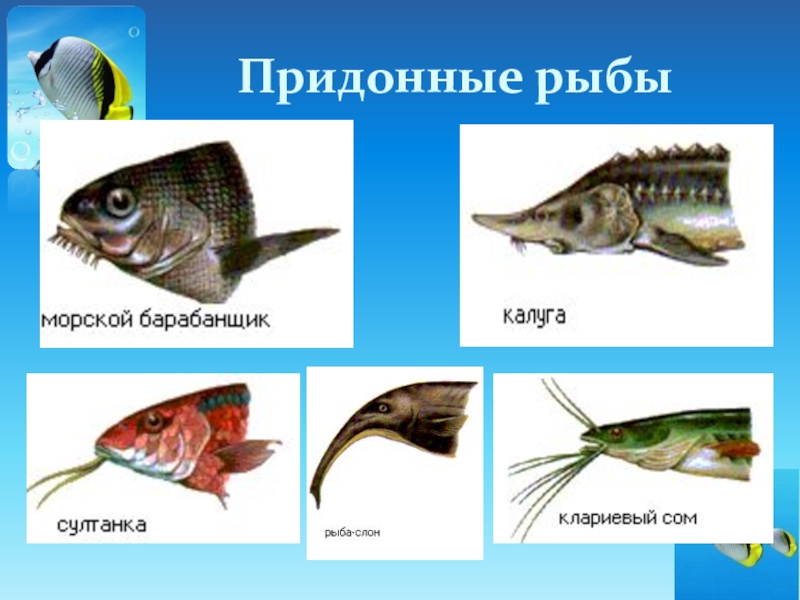 Придонные рыбы

морской барабанщик

калуга

султанка

рыба-слон

клариевый сом